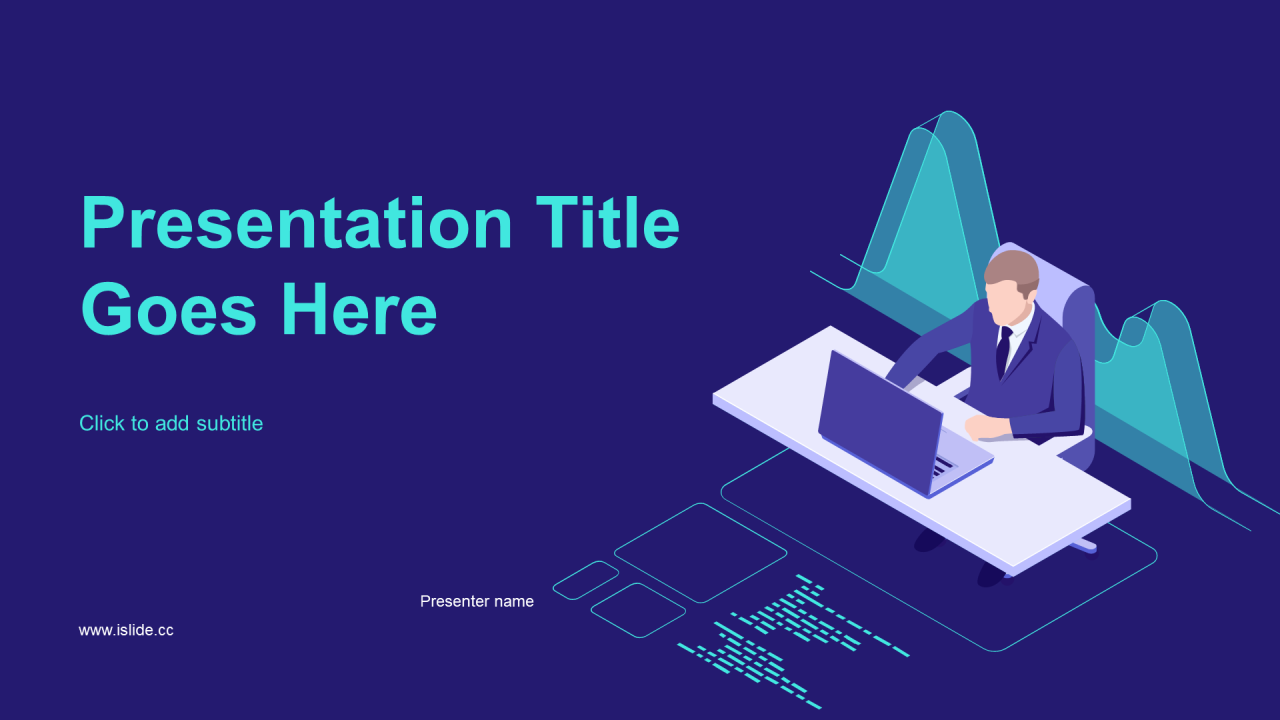 Presentation Title Goes Here

Click to add subtitle

Presenter name

www.islide.cc